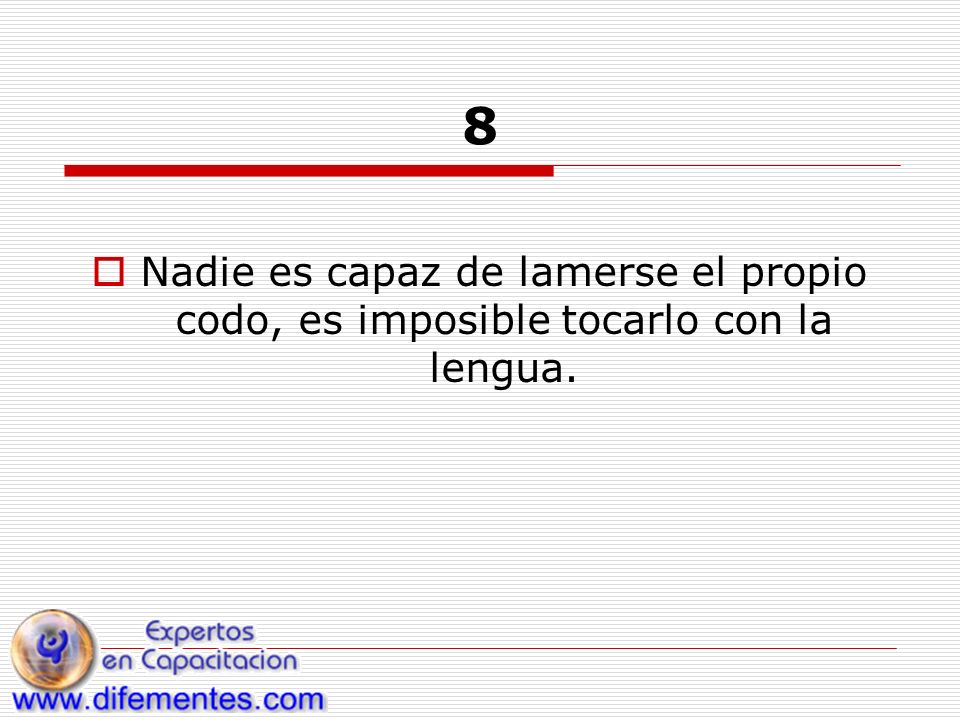 8

Nadie es capaz de lamerse el propio codo, es imposible tocarlo con la lengua.

Expertos en Capacitacion
www.difementes.com